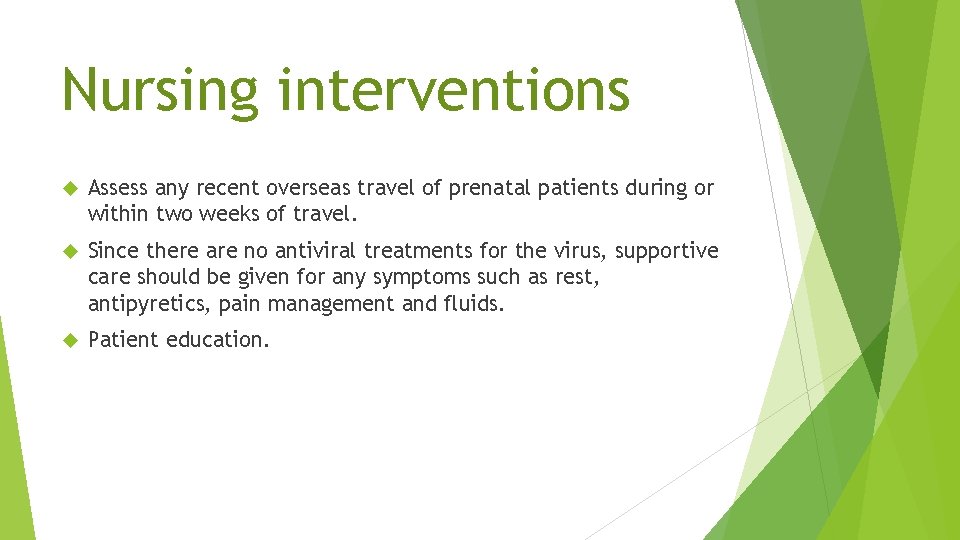 Nursing interventions

Assess any recent overseas travel of prenatal patients during or within two weeks of travel.

Since there are no antiviral treatments for the virus, supportive care should be given for any symptoms such as rest, antipyretics, pain management and fluids.

Patient education.